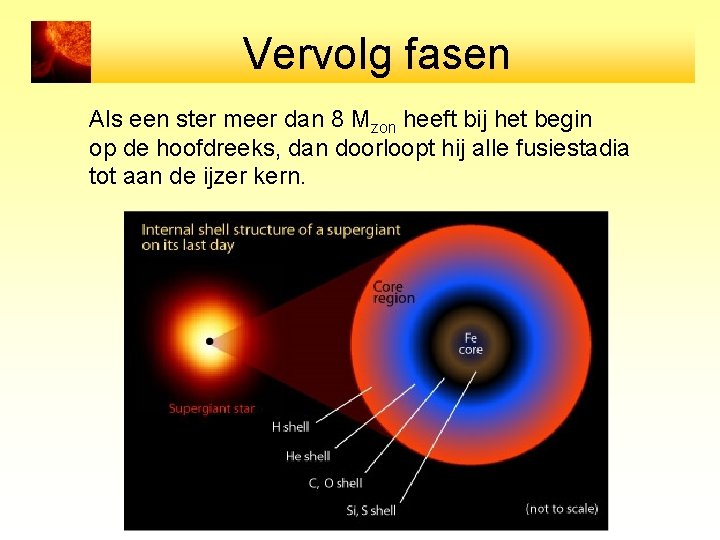 Vervolg fasen

Als een ster meer dan 8 $M_{zon}$ heeft bij het begin op de hoofdreeks, dan doorloopt hij alle fusiestadia tot aan de ijzer kern.

Internal shell structure of a supergiant on its last day

Core region

Fe core

Supergiant star

H shell

He shell

C, O shell

Si, S shell

(not to scale)